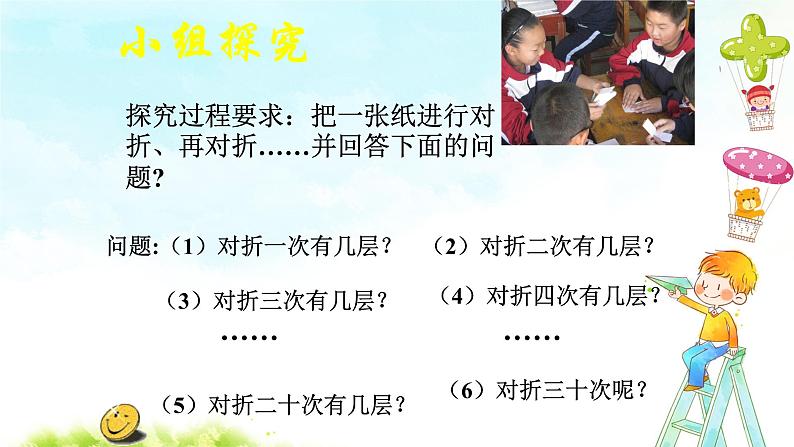 小组探究

探究过程要求：把一张纸进行对折、再对折……并回答下面的问题?

问题:（1）对折一次有几层？ （2）对折二次有几层？

（3）对折三次有几层？ （4）对折四次有几层？

…… ……

（5）对折二十次有几层？ （6）对折三十次呢？